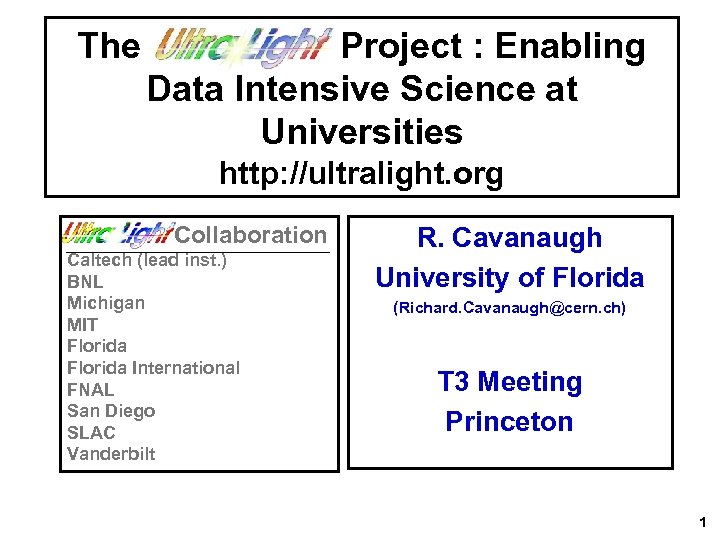 The UltraLight Project : Enabling Data Intensive Science at Universities
http://ultralight.org

UltraLight Collaboration
Caltech (lead inst.)
BNL
Michigan
MIT
Florida
Florida International
FNAL
San Diego
SLAC
Vanderbilt

R. Cavanaugh
University of Florida
(Richard.Cavanaugh@cern.ch)

T3 Meeting
Princeton

1